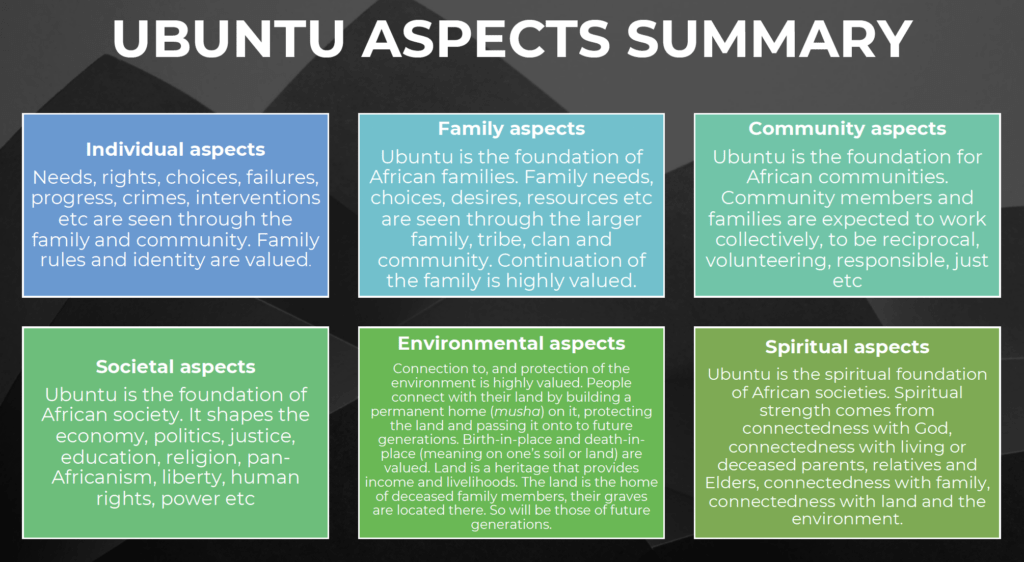 UBUNTU ASPECTS SUMMARY

Individual aspects

Needs, rights, choices, failures, progress, crimes, interventions etc are seen through the family and community. Family rules and identity are valued.

Family aspects

Ubuntu is the foundation of African families. Family needs, choices, desires, resources etc are seen through the larger family, tribe, clan and community. Continuation of the family is highly valued.

Community aspects

Ubuntu is the foundation for African communities. Community members and families are expected to work collectively, to be reciprocal, volunteering, responsible, just etc

Societal aspects

Ubuntu is the foundation of African society. It shapes the economy, politics, justice, education, religion, pan-Africanism, liberty, human rights, power etc

Environmental aspects

Connection to, and protection of the environment is highly valued. People connect with their land by building a permanent home (musha) on it, protecting the land and passing it onto to future generations. Birth-in-place and death-in-place (meaning on one's soil or land) are valued. Land is a heritage that provides income and livelihoods. The land is the home of deceased family members, their graves are located there. So will be those of future generations.

Spiritual aspects

Ubuntu is the spiritual foundation of African societies. Spiritual strength comes from connectedness with God, connectedness with living or deceased parents, relatives and Elders, connectedness with family, connectedness with land and the environment.